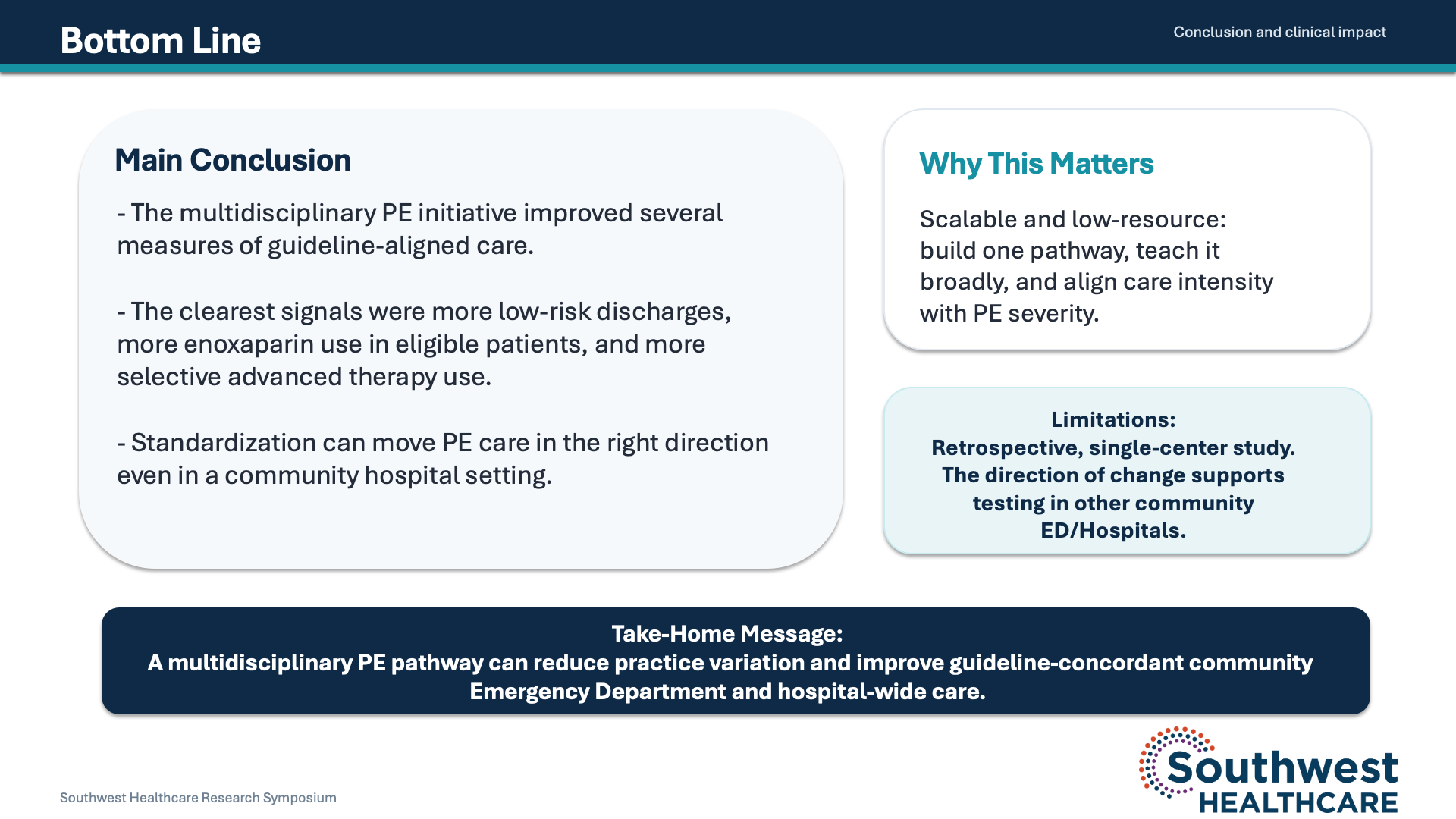 Bottom Line

Conclusion and clinical impact

Main Conclusion

- The multidisciplinary PE initiative improved several measures of guideline-aligned care.

- The clearest signals were more low-risk discharges, more enoxaparin use in eligible patients, and more selective advanced therapy use.

- Standardization can move PE care in the right direction even in a community hospital setting.

Why This Matters

Scalable and low-resource: build one pathway, teach it broadly, and align care intensity with PE severity.

Limitations:
Retrospective, single-center study.
The direction of change supports testing in other community ED/Hospitals.

Take-Home Message:
A multidisciplinary PE pathway can reduce practice variation and improve guideline-concordant community Emergency Department and hospital-wide care.

Southwest Healthcare Research Symposium

Southwest HEALTHCARE